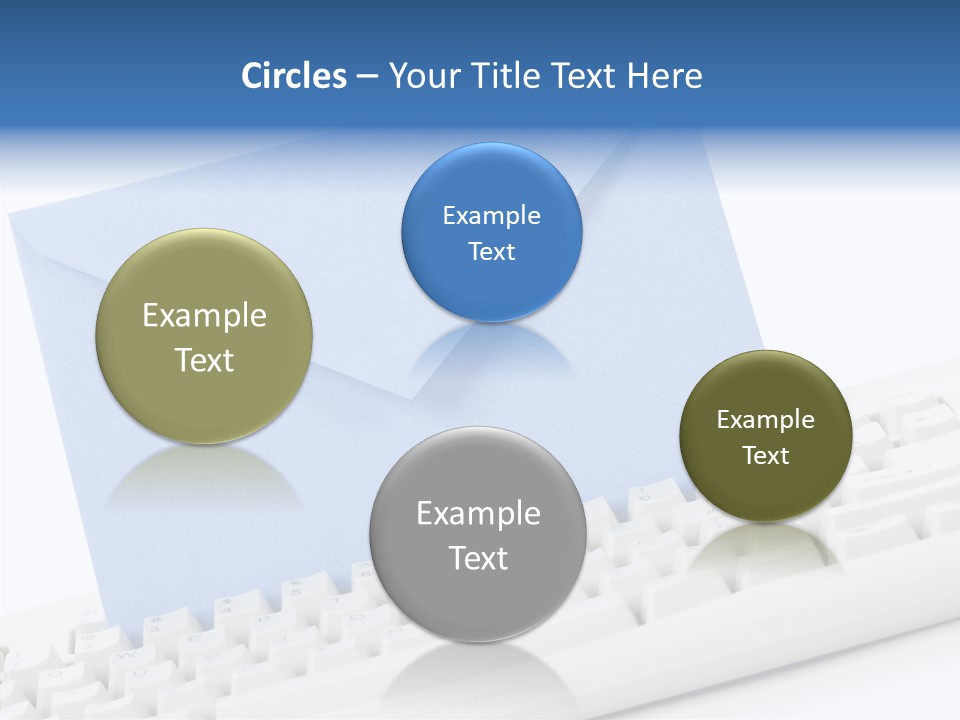 Circles – Your Title Text Here

Example Text

Example Text

Example Text

Example Text